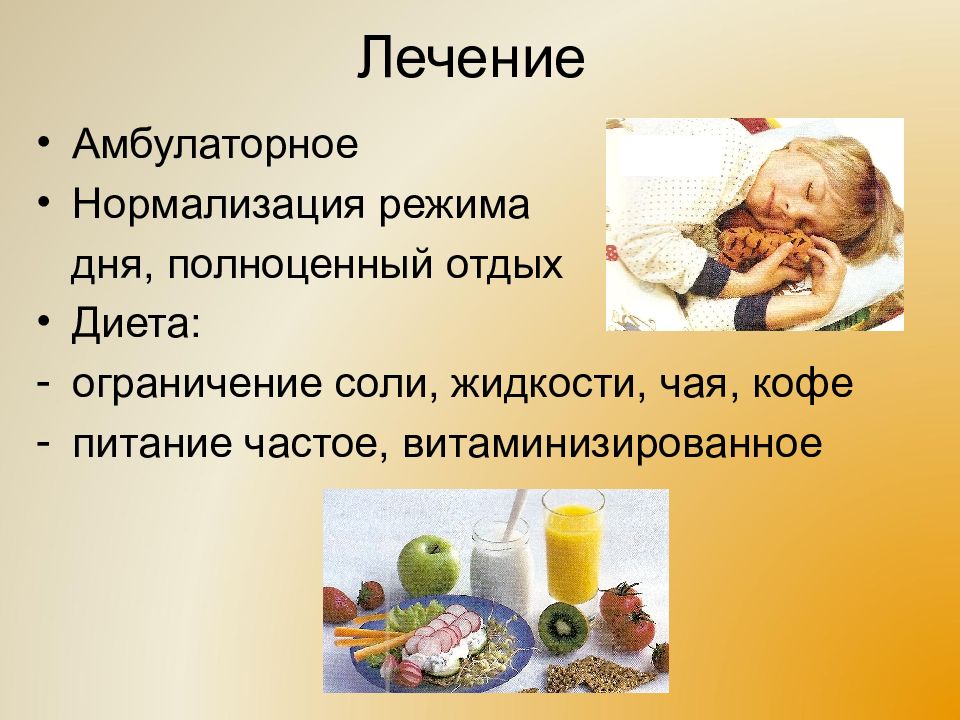 Лечение

• Амбулаторное
• Нормализация режима дня, полноценный отдых
• Диета:
- ограничение соли, жидкости, чая, кофе
- питание частое, витаминизированное